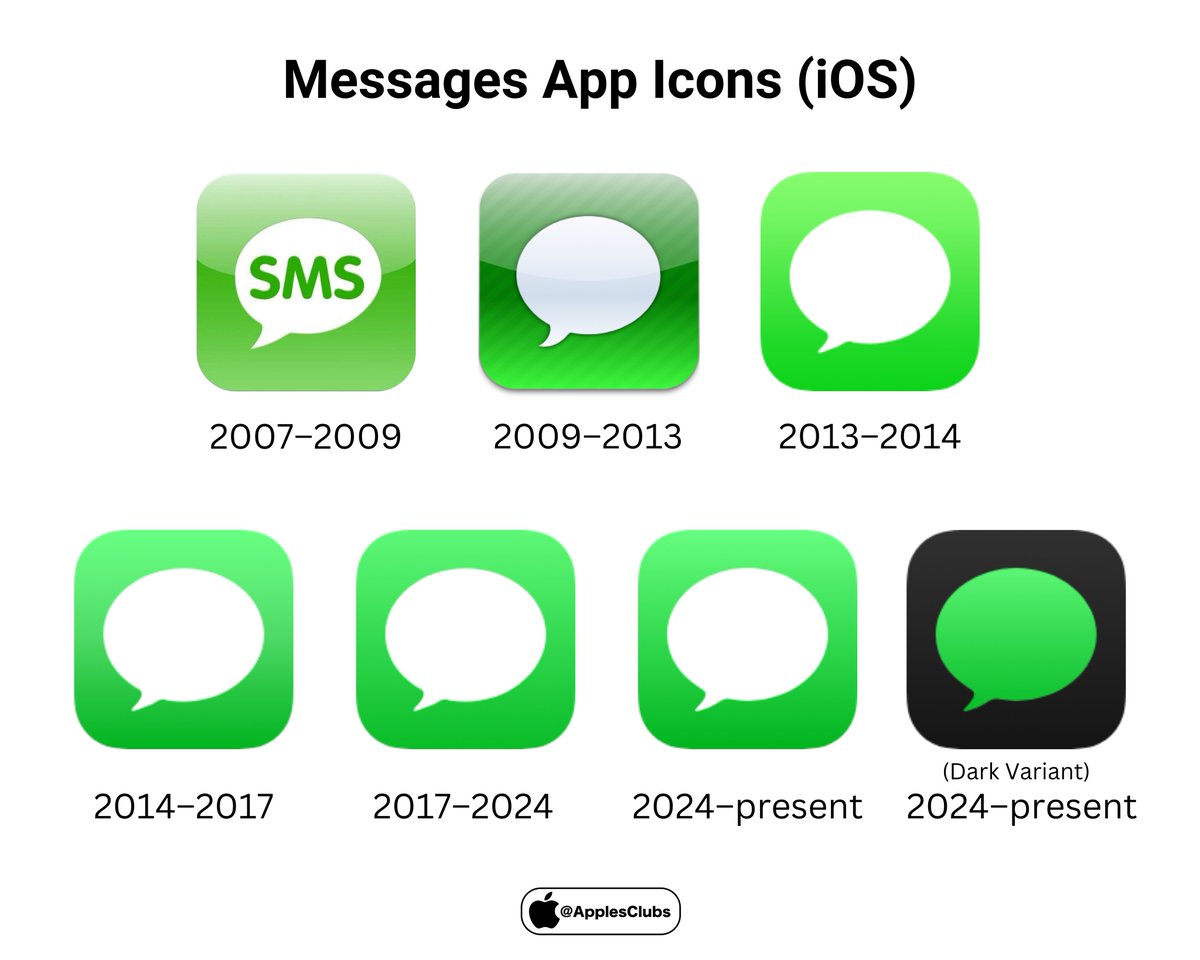 Messages App Icons (iOS)

SMS

2007–2009

2009–2013

2013–2014

2014–2017

2017–2024

2024–present

(Dark Variant)
2024–present

@ApplesClubs